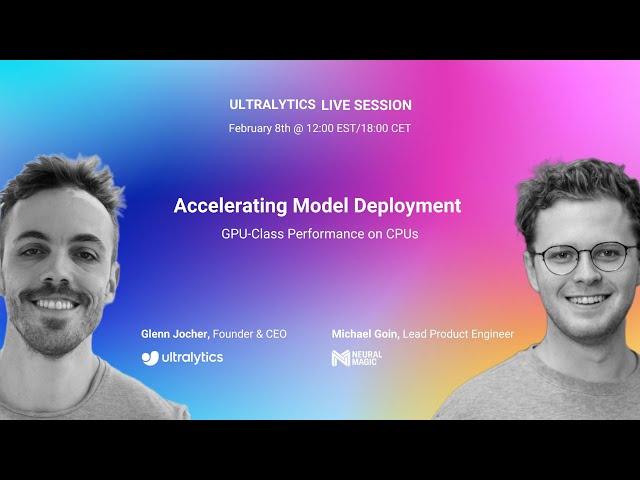 ULTRALYTICS LIVE SESSION

February 8th @ 12:00 EST/18:00 CET

Accelerating Model Deployment

GPU-Class Performance on CPUs

Glenn Jocher, Founder & CEO

ultralytics

Michael Goin, Lead Product Engineer

NEURAL MAGIC